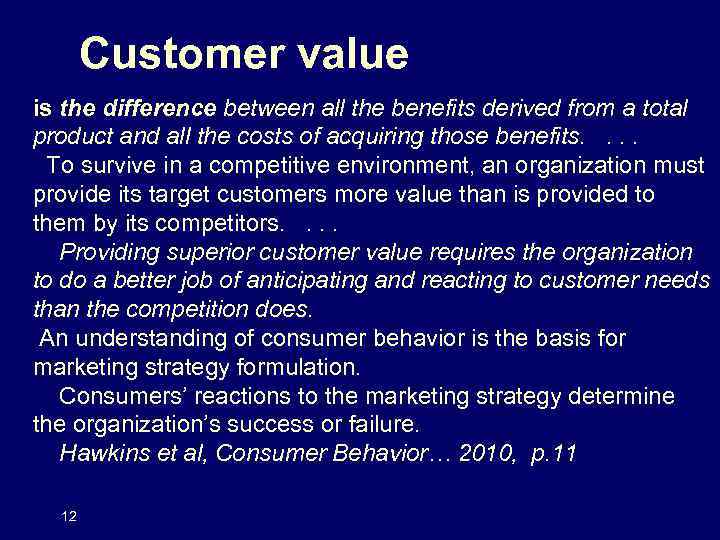 Customer value

is the difference between all the benefits derived from a total product and all the costs of acquiring those benefits. . . .

To survive in a competitive environment, an organization must provide its target customers more value than is provided to them by its competitors. . . .

Providing superior customer value requires the organization to do a better job of anticipating and reacting to customer needs than the competition does.

An understanding of consumer behavior is the basis for marketing strategy formulation.

Consumers' reactions to the marketing strategy determine the organization's success or failure.

Hawkins et al, Consumer Behavior… 2010, p.11

12